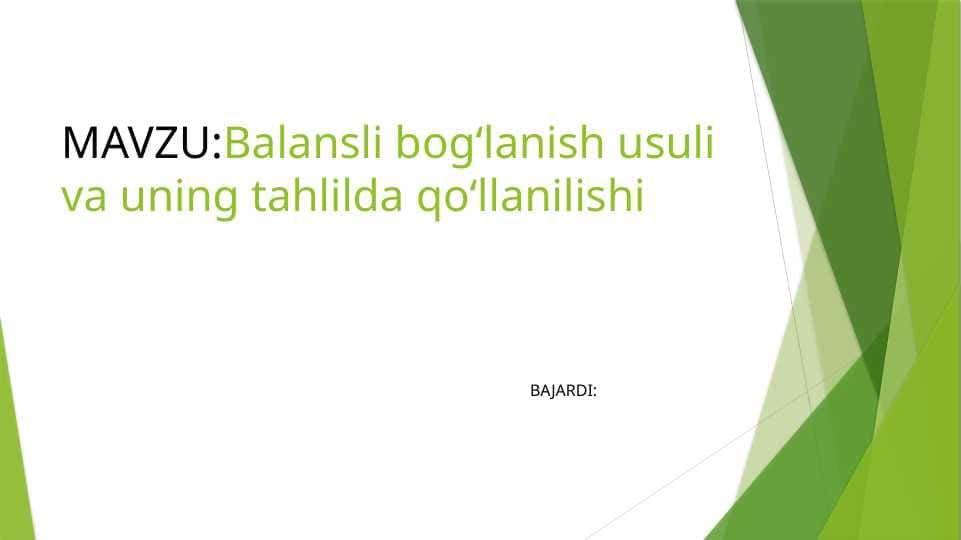 MAVZU:Balansli bog‘lanish usuli va uning tahlilda qo‘llanilishi

BAJARDI: